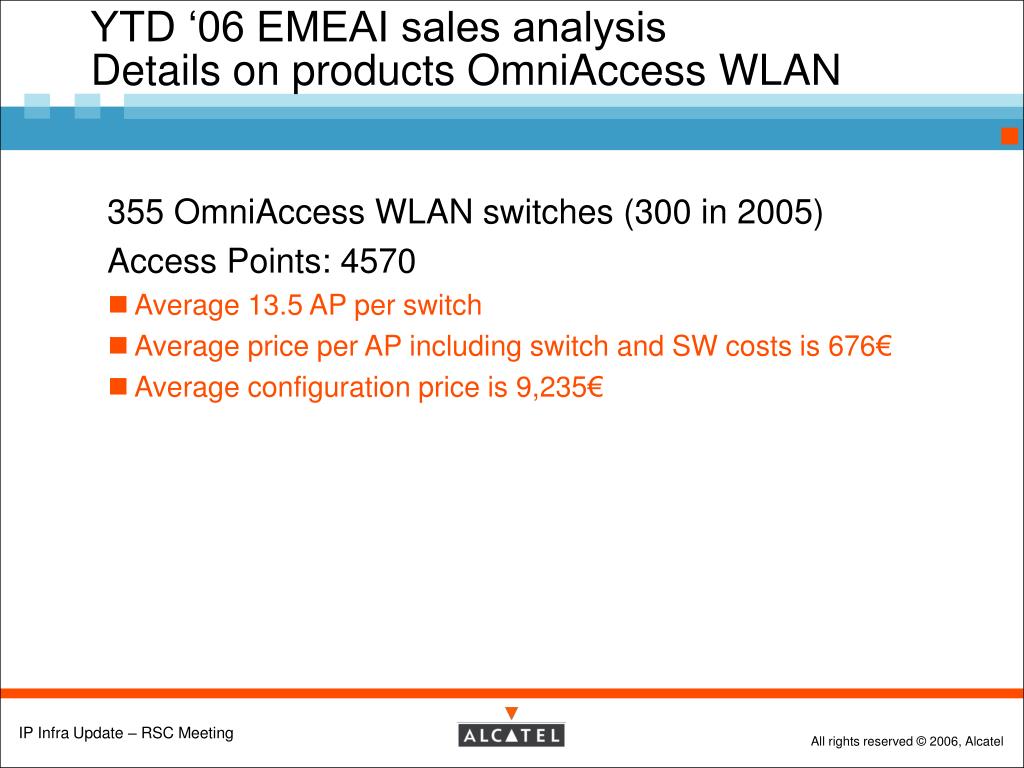 YTD ‘06 EMEAI sales analysis
Details on products OmniAccess WLAN

355 OmniAccess WLAN switches (300 in 2005)

Access Points: 4570

Average 13.5 AP per switch

Average price per AP including switch and SW costs is 676€

Average configuration price is 9,235€

IP Infra Update – RSC Meeting

ALCATEL

All rights reserved © 2006, Alcatel